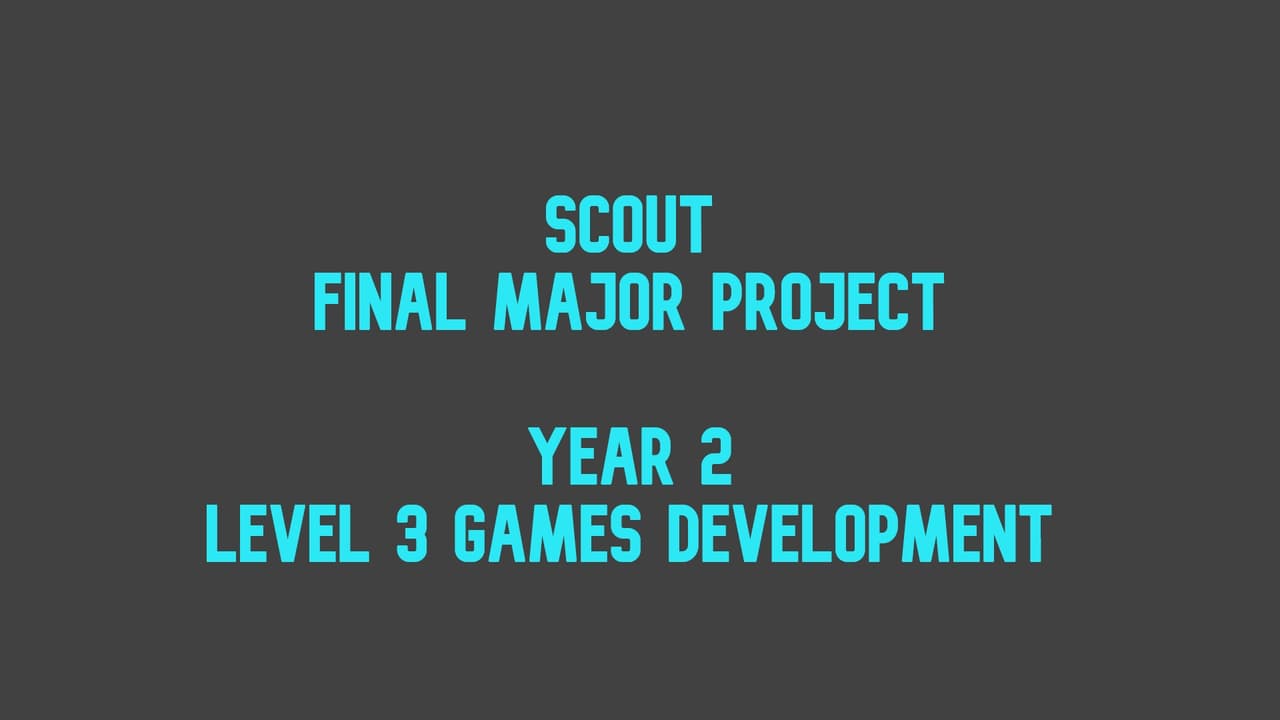 SCOUT
FINAL MAJOR PROJECT

YEAR 2
LEVEL 3 GAMES DEVELOPMENT